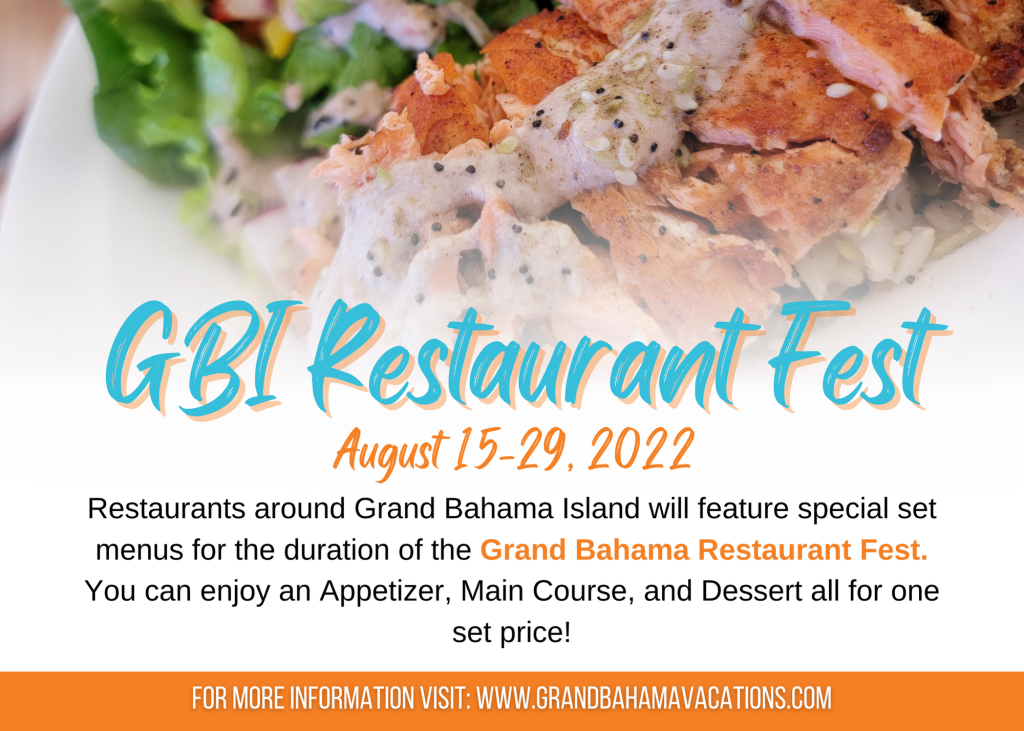 GBI Restaurant Fest

August 15-29, 2022

Restaurants around Grand Bahama Island will feature special set menus for the duration of the Grand Bahama Restaurant Fest. You can enjoy an Appetizer, Main Course, and Dessert all for one set price!

FOR MORE INFORMATION VISIT: WWW.GRANDBAHAMAVACATIONS.COM